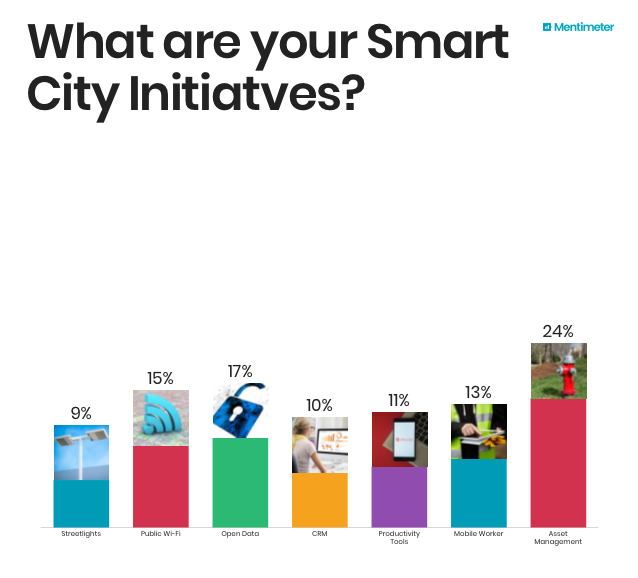 What are your Smart City Initiatves?

Mentimeter

9%
15%
17%
10%
11%
13%
24%

Streetlights
Public Wi-Fi
Open Data
CRM
Productivity Tools
Mobile Worker
Asset Management